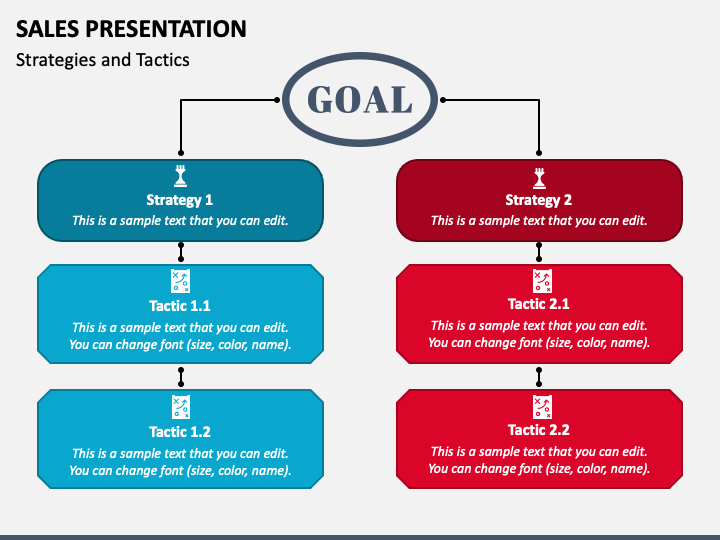 SALES PRESENTATION

Strategies and Tactics

GOAL

Strategy 1
This is a sample text that you can edit.

Tactic 1.1
This is a sample text that you can edit. You can change font (size, color, name).

Tactic 1.2
This is a sample text that you can edit. You can change font (size, color, name).

Strategy 2
This is a sample text that you can edit.

Tactic 2.1
This is a sample text that you can edit. You can change font (size, color, name).

Tactic 2.2
This is a sample text that you can edit. You can change font (size, color, name).